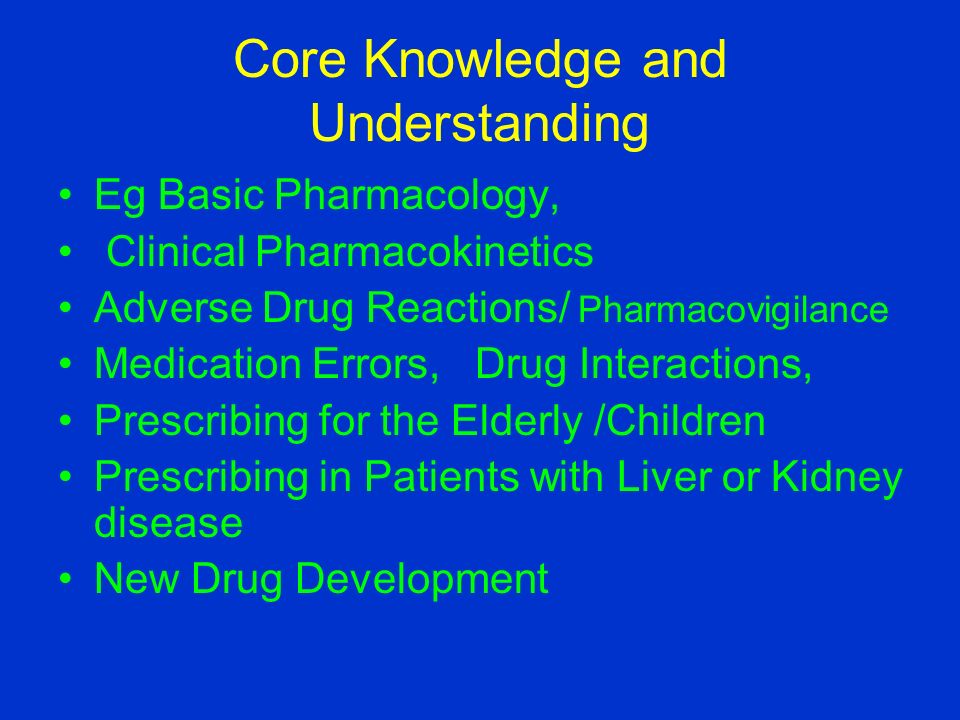 Core Knowledge and Understanding

• Eg Basic Pharmacology,
• Clinical Pharmacokinetics
• Adverse Drug Reactions/ Pharmacovigilance
• Medication Errors, Drug Interactions,
• Prescribing for the Elderly /Children
• Prescribing in Patients with Liver or Kidney disease
• New Drug Development